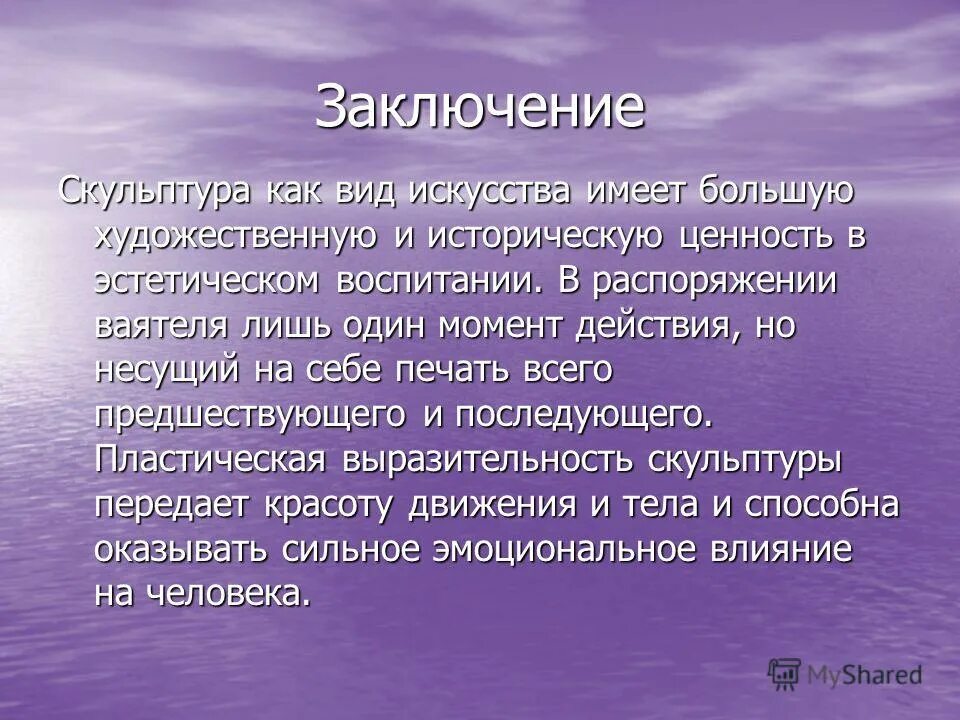 Заключение

Скульптура как вид искусства имеет большую художественную и историческую ценность в эстетическом воспитании. В распоряжении ваятеля лишь один момент действия, но несущий на себе печать всего предшествующего и последующего. Пластическая выразительность скульптуры передает красоту движения и тела и способна оказывать сильное эмоциональное влияние на человека.

MyShared